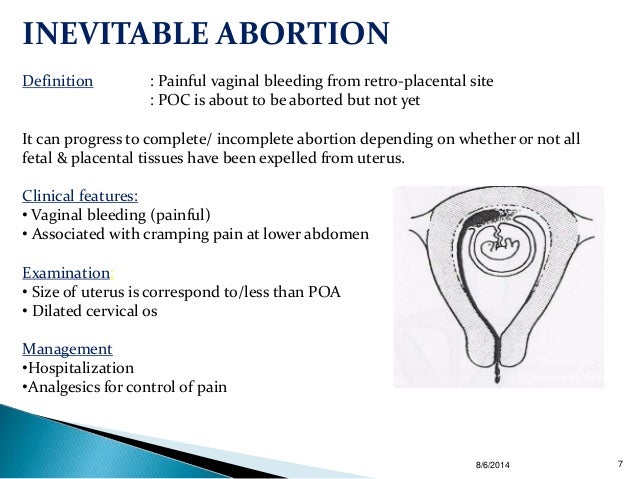 INEVITABLE ABORTION

Definition : Painful vaginal bleeding from retro-placental site
: POC is about to be aborted but not yet

It can progress to complete/ incomplete abortion depending on whether or not all fetal & placental tissues have been expelled from uterus.

Clinical features:
• Vaginal bleeding (painful)
• Associated with cramping pain at lower abdomen

Examination:
• Size of uterus is correspond to/less than POA
• Dilated cervical os

Management
•Hospitalization
•Analgesics for control of pain

8/6/2014

7